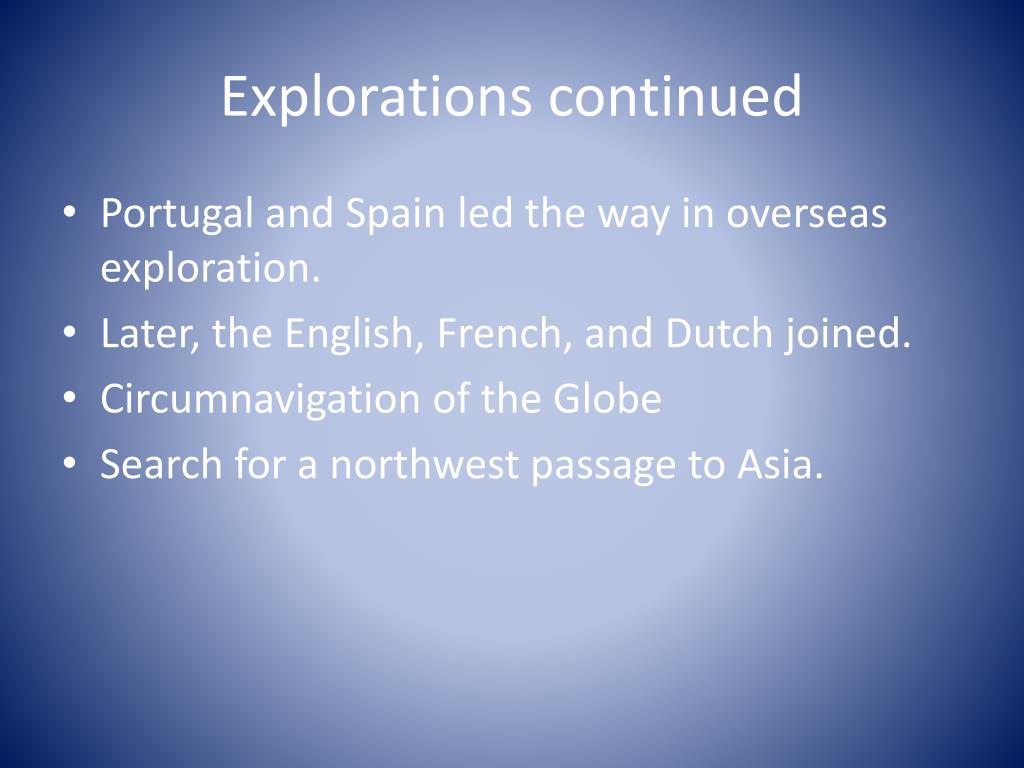 Explorations continued

• Portugal and Spain led the way in overseas exploration.
• Later, the English, French, and Dutch joined.
• Circumnavigation of the Globe
• Search for a northwest passage to Asia.